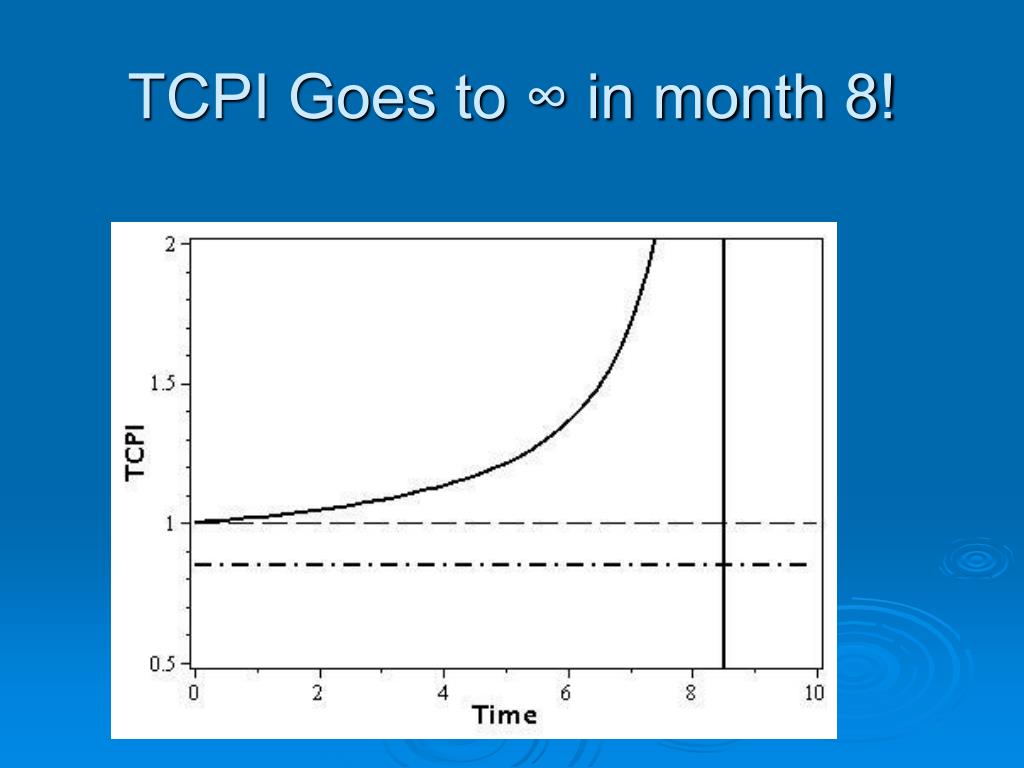 TCPI Goes to ∞ in month 8!

2
1.5
1
0.5
TCPI
0
2
4
6
8
10
Time